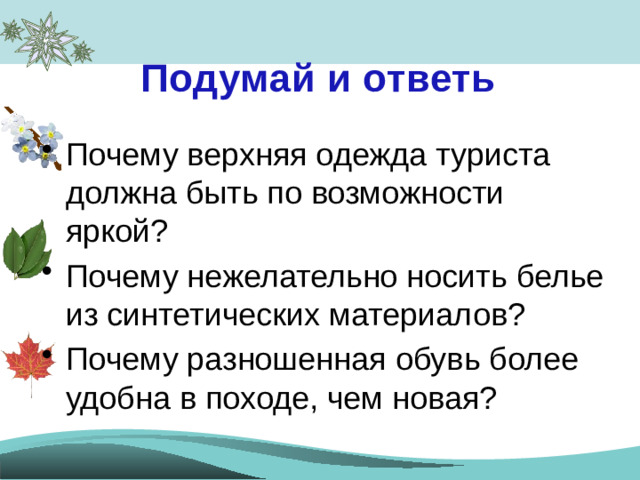 Подумай и ответь

• Почему верхняя одежда туриста должна быть по возможности яркой?
• Почему нежелательно носить белье из синтетических материалов?
• Почему разношенная обувь более удобна в походе, чем новая?